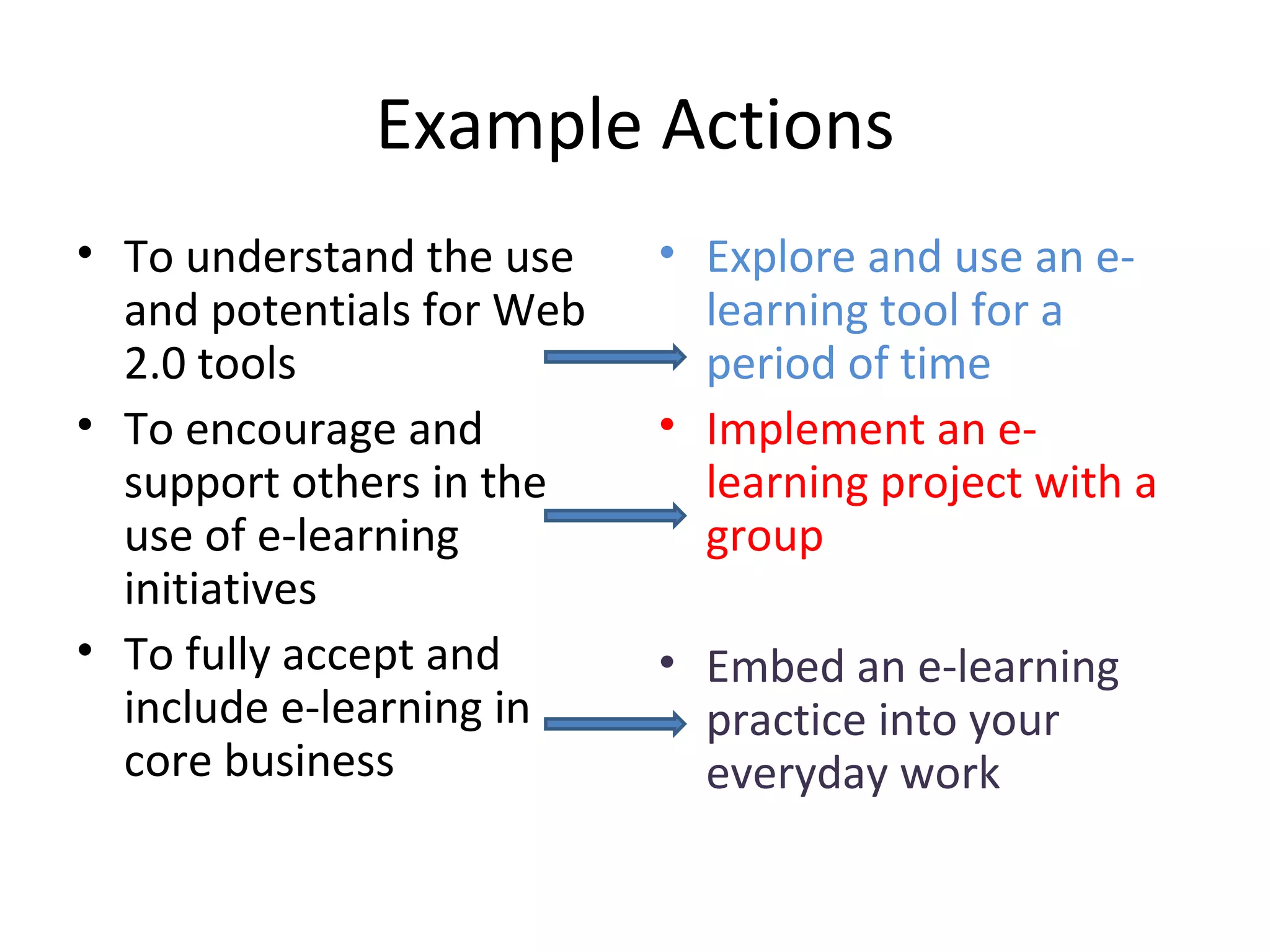 Example Actions

• To understand the use and potentials for Web 2.0 tools
• To encourage and support others in the use of e-learning initiatives
• To fully accept and include e-learning in core business

• Explore and use an e-learning tool for a period of time
• Implement an e-learning project with a group
• Embed an e-learning practice into your everyday work